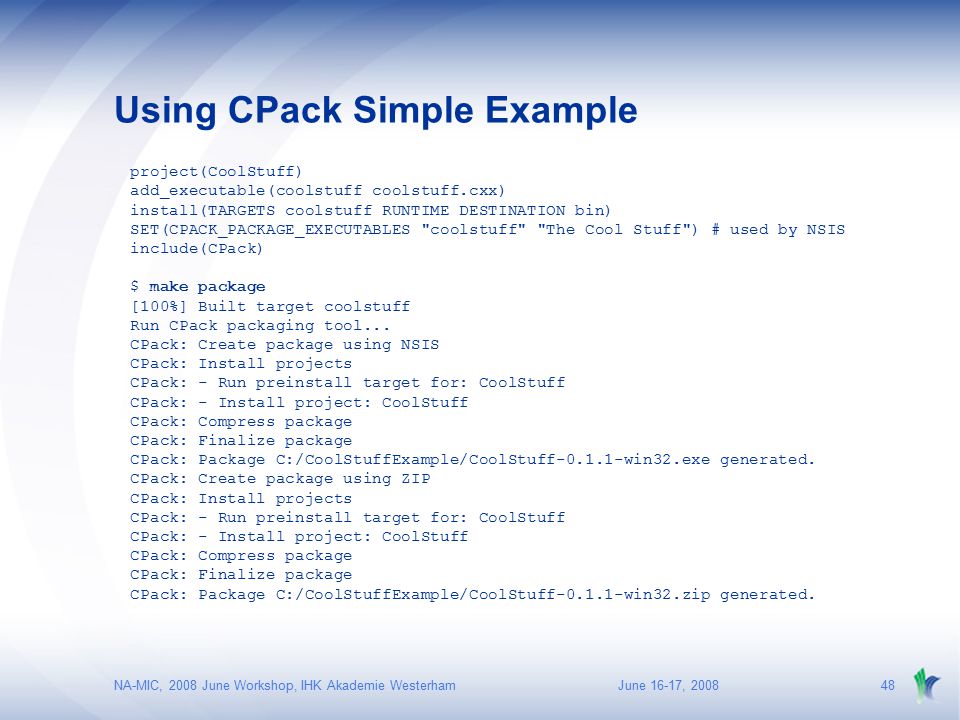 Using CPack Simple Example

project(CoolStuff)
add_executable(coolstuff coolstuff.cxx)
install(TARGETS coolstuff RUNTIME DESTINATION bin)
SET(CPACK_PACKAGE_EXECUTABLES "coolstuff" "The Cool Stuff") # used by NSIS
include(CPack)

$ make package
[100%] Built target coolstuff
Run CPack packaging tool...
CPack: Create package using NSIS
CPack: Install projects
CPack: - Run preinstall target for: CoolStuff
CPack: - Install project: CoolStuff
CPack: Compress package
CPack: Finalize package
CPack: Package C:/CoolStuffExample/CoolStuff-0.1.1-win32.exe generated.
CPack: Create package using ZIP
CPack: Install projects
CPack: - Run preinstall target for: CoolStuff
CPack: - Install project: CoolStuff
CPack: Compress package
CPack: Finalize package
CPack: Package C:/CoolStuffExample/CoolStuff-0.1.1-win32.zip generated.

NA-MIC, 2008 June Workshop, IHK Akademie Westerham June 16-17, 2008 48